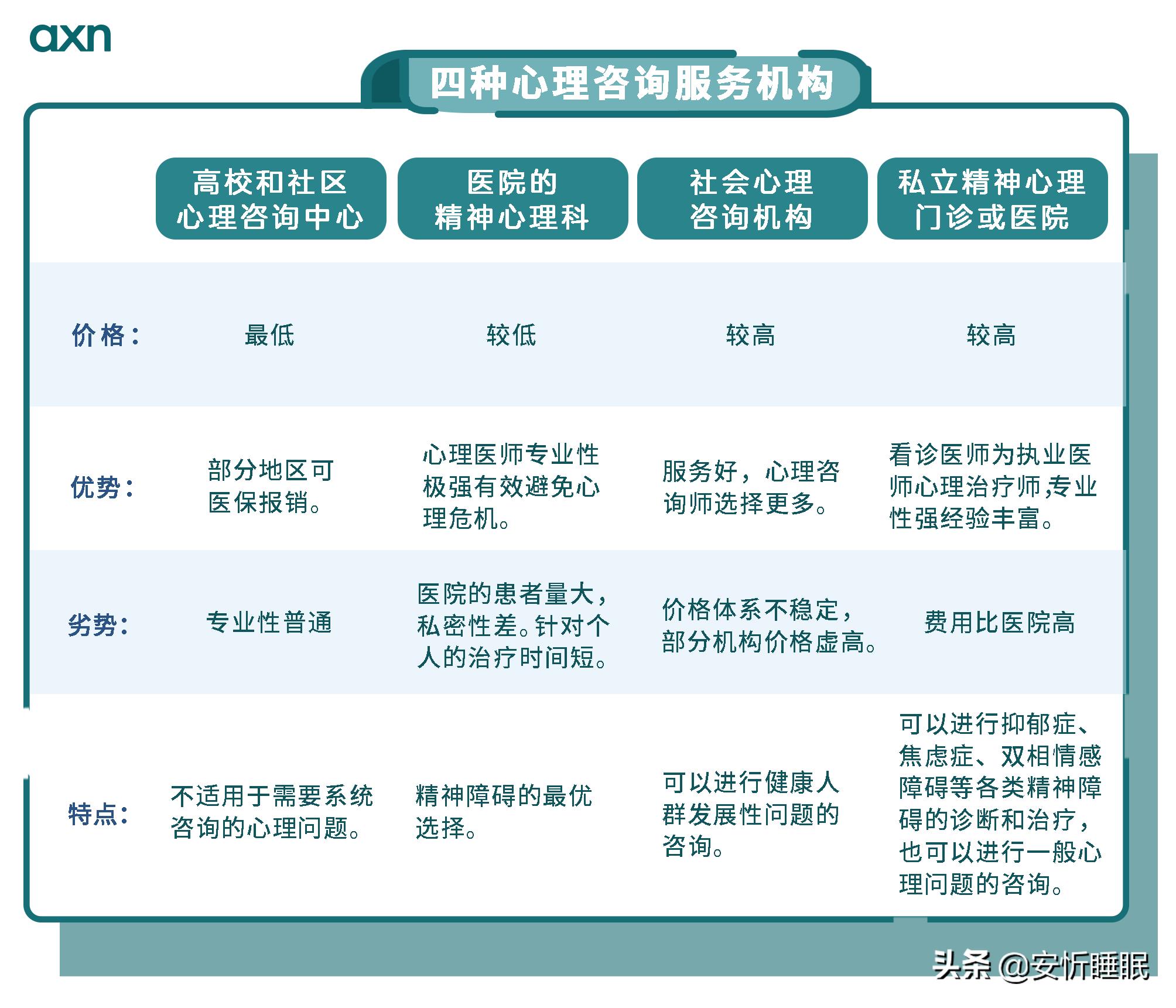 axn

四种心理咨询服务机构

| | 高校和社区心理咨询中心 | 医院的精神心理科 | 社会心理咨询机构 | 私立精神心理门诊或医院 |
|---|---|---|---|---|
| 价格： | 最低 | 较低 | 较高 | 较高 |
| 优势： | 部分地区可医保报销。 | 心理医师专业性极强有效避免心理危机。 | 服务好，心理咨询师选择更多。 | 看诊医师为执业医师心理治疗师,专业性强经验丰富。 |
| 劣势： | 专业性普通 | 医院的患者量大，私密性差。针对个人的治疗时间短。 | 价格体系不稳定，部分机构价格虚高。 | 费用比医院高 |
| 特点： | 不适用于需要系统咨询的心理问题。 | 精神障碍的最优选择。 | 可以进行健康人群发展性问题的咨询。 | 可以进行抑郁症、焦虑症、双相情感障碍等各类精神障碍的诊断和治疗，也可以进行一般心理问题的咨询。 |

头条 @安忻睡眠